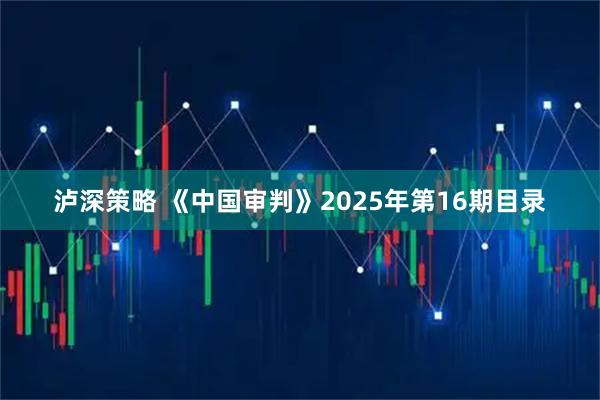 泸深策略 《中国审判》2025年第16期目录